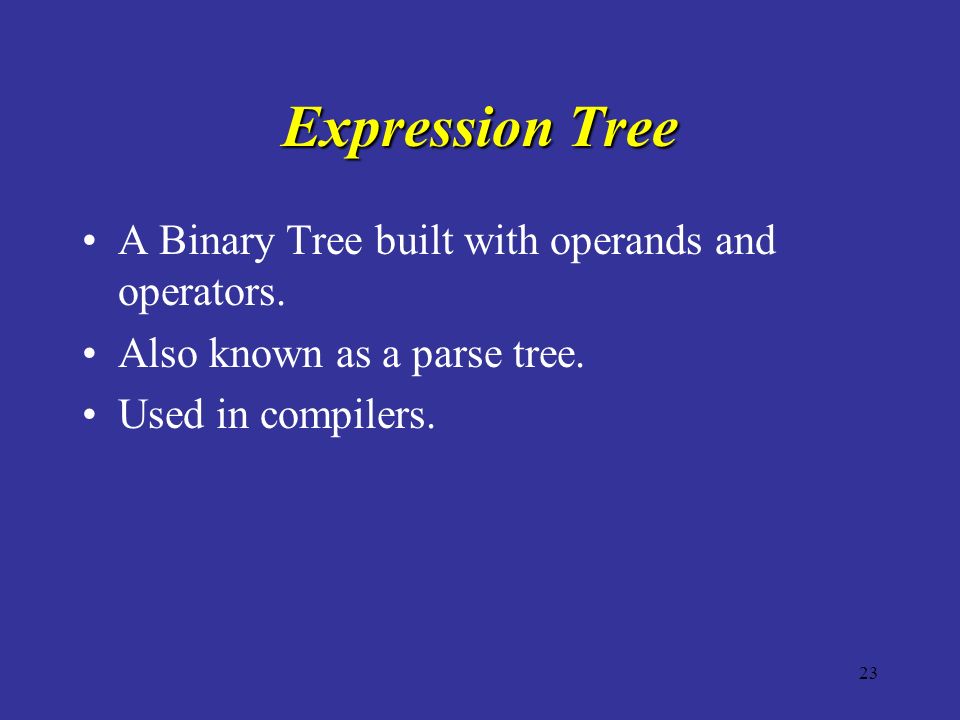 Expression Tree

• A Binary Tree built with operands and operators.

• Also known as a parse tree.

• Used in compilers.

23